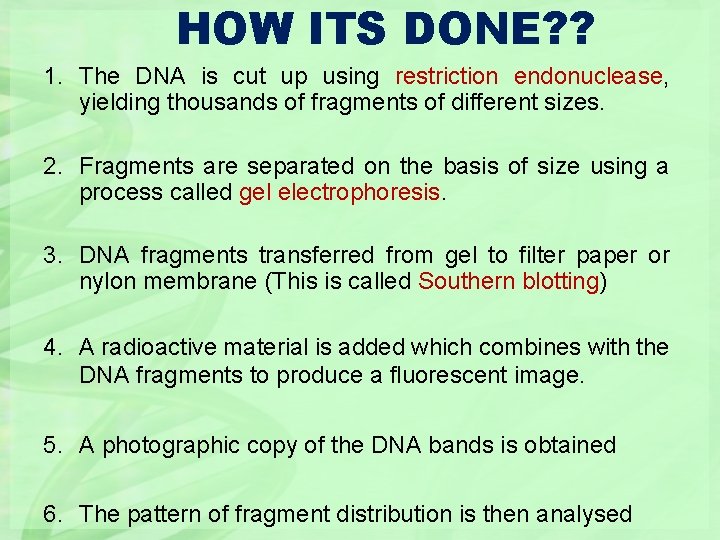 HOW ITS DONE??

1. The DNA is cut up using restriction endonuclease, yielding thousands of fragments of different sizes.

2. Fragments are separated on the basis of size using a process called gel electrophoresis.

3. DNA fragments transferred from gel to filter paper or nylon membrane (This is called Southern blotting)

4. A radioactive material is added which combines with the DNA fragments to produce a fluorescent image.

5. A photographic copy of the DNA bands is obtained

6. The pattern of fragment distribution is then analysed